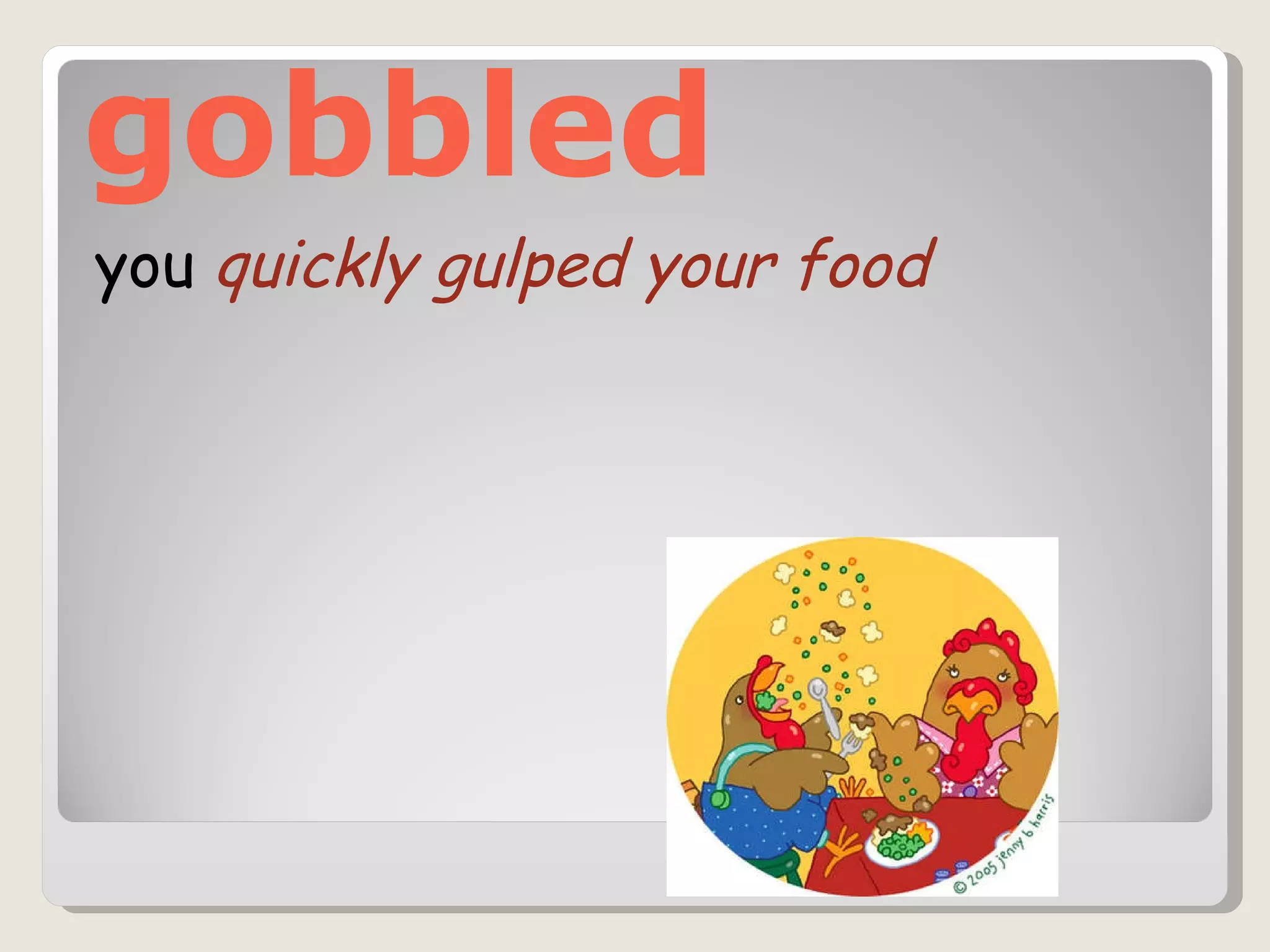 gobbled

you quickly gulped your food

© 2005 jenny b harris